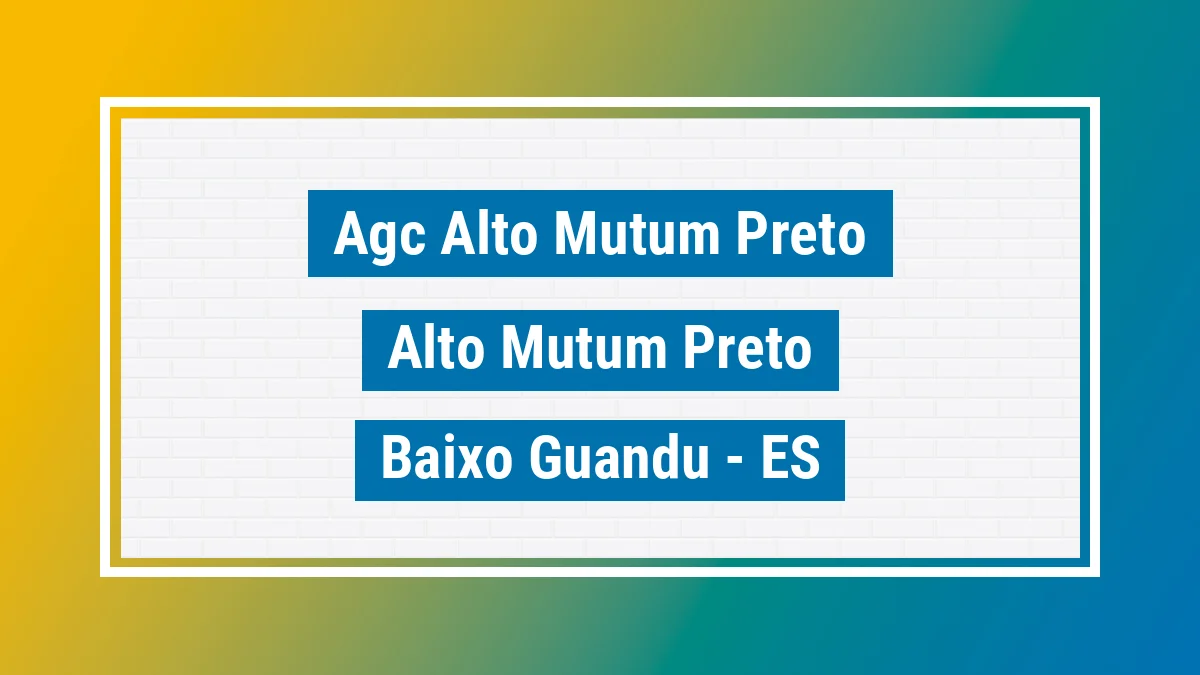 Agc Alto Mutum Preto

Alto Mutum Preto

Baixo Guandu - ES